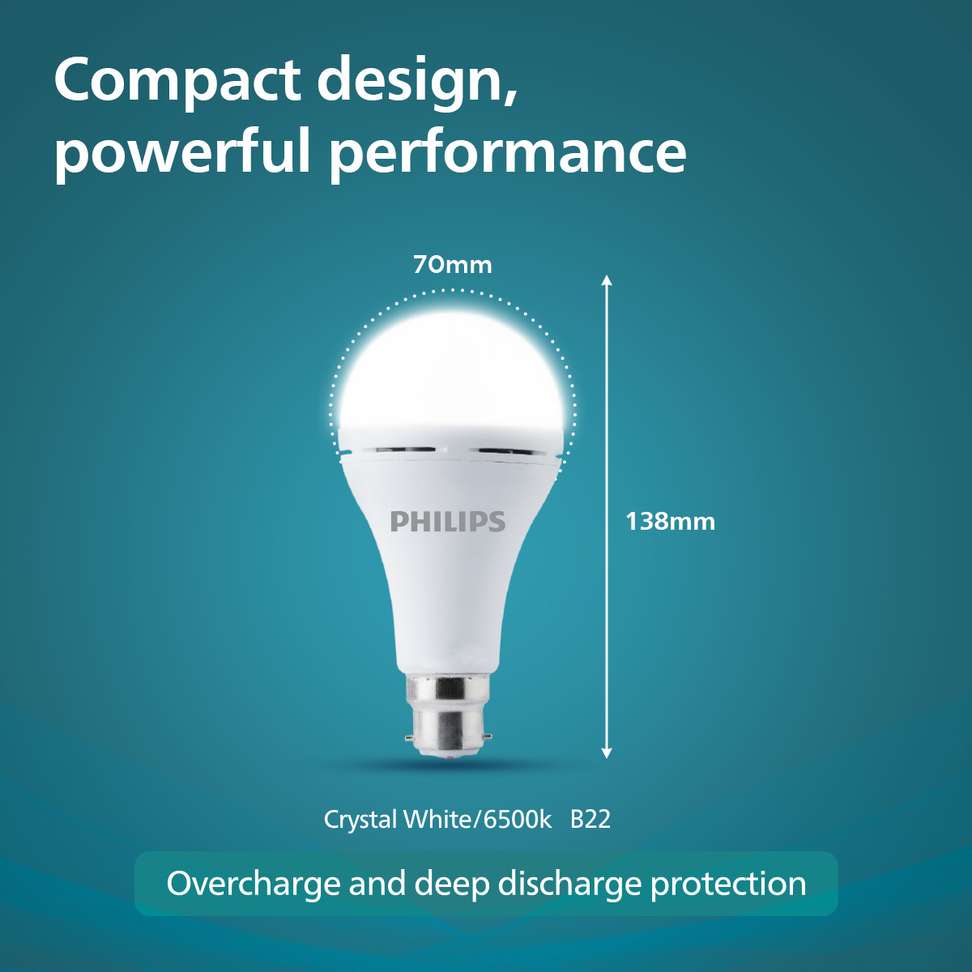 Compact design, powerful performance

70mm

PHILIPS

138mm

Crystal White/6500k B22

Overcharge and deep discharge protection